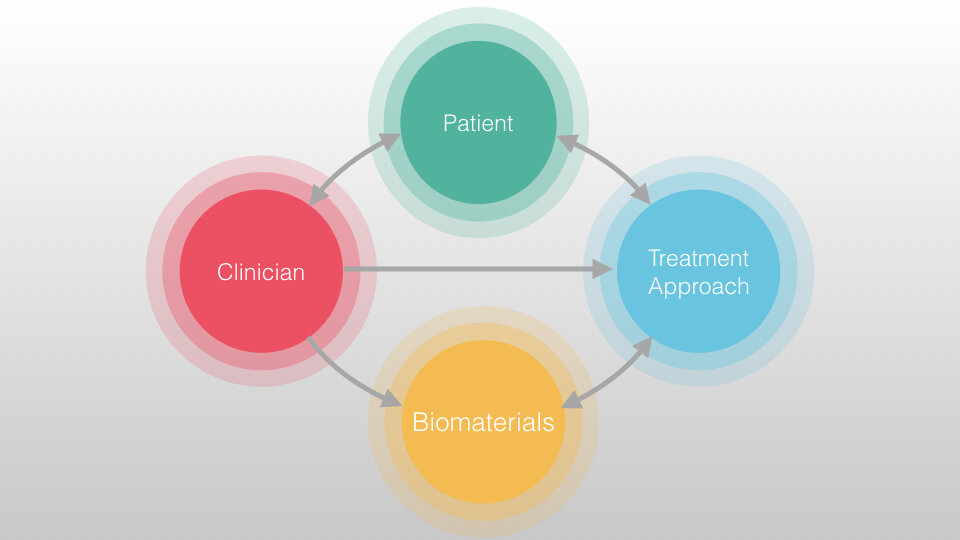 Patient

Clinician

Treatment Approach

Biomaterials